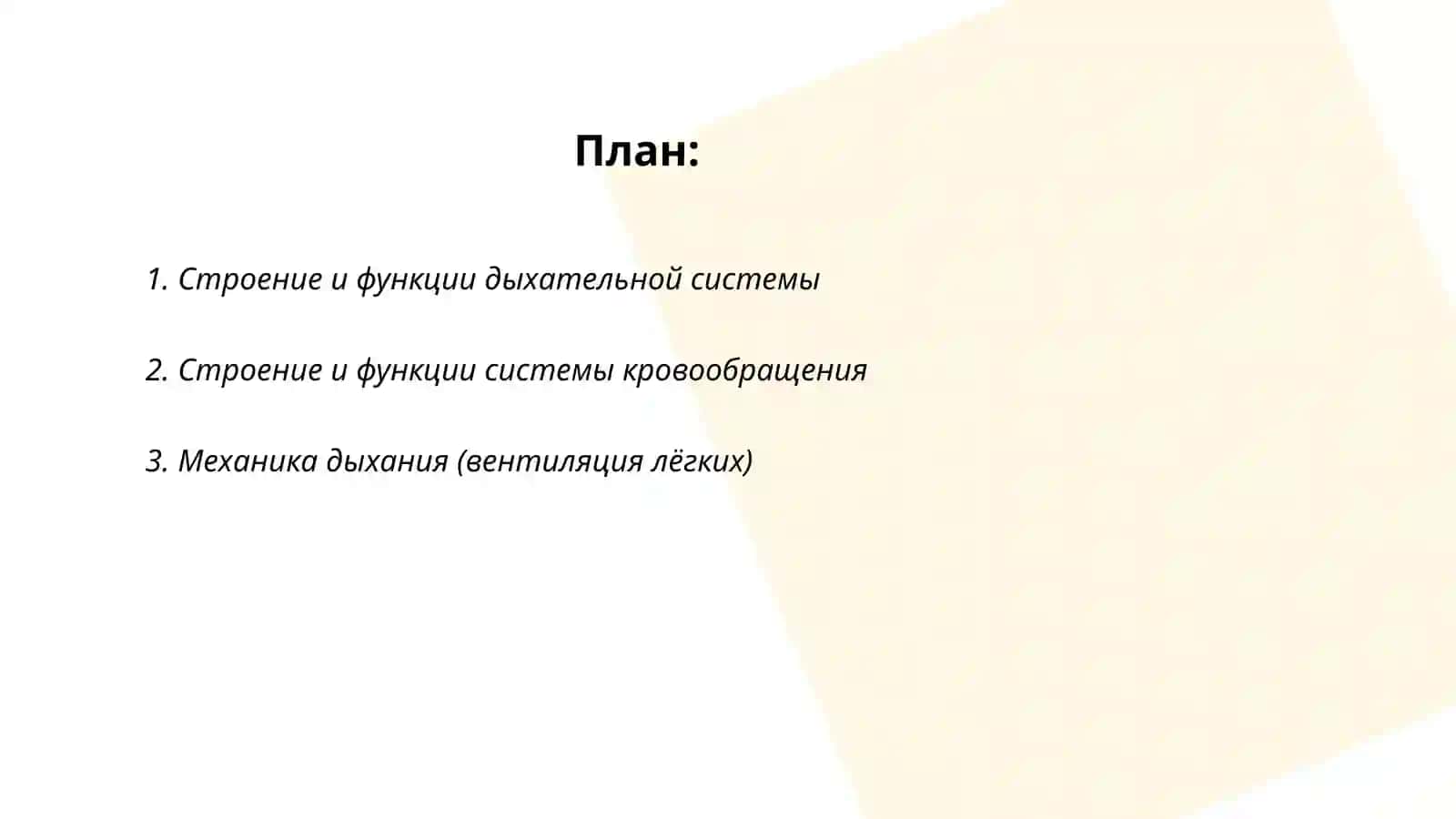 План:

1. Строение и функции дыхательной системы

2. Строение и функции системы кровообращения

3. Механика дыхания (вентиляция лёгких)